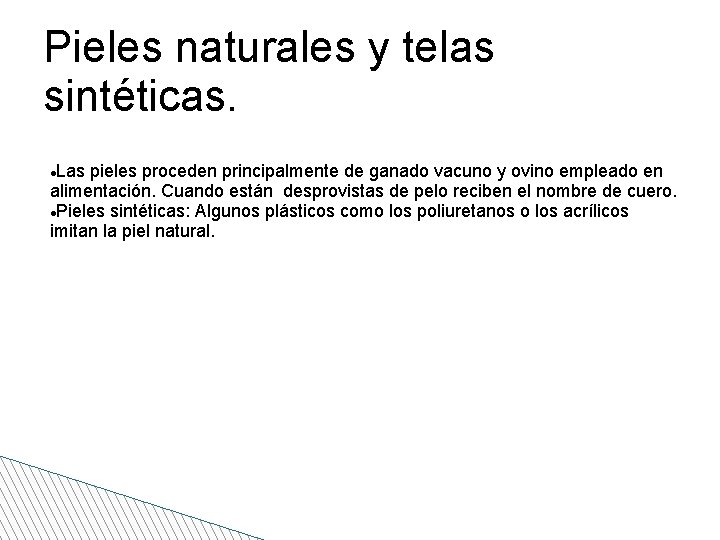 Pieles naturales y telas sintéticas.

•Las pieles proceden principalmente de ganado vacuno y ovino empleado en alimentación. Cuando están desprovistas de pelo reciben el nombre de cuero.
•Pieles sintéticas: Algunos plásticos como los poliuretanos o los acrílicos imitan la piel natural.